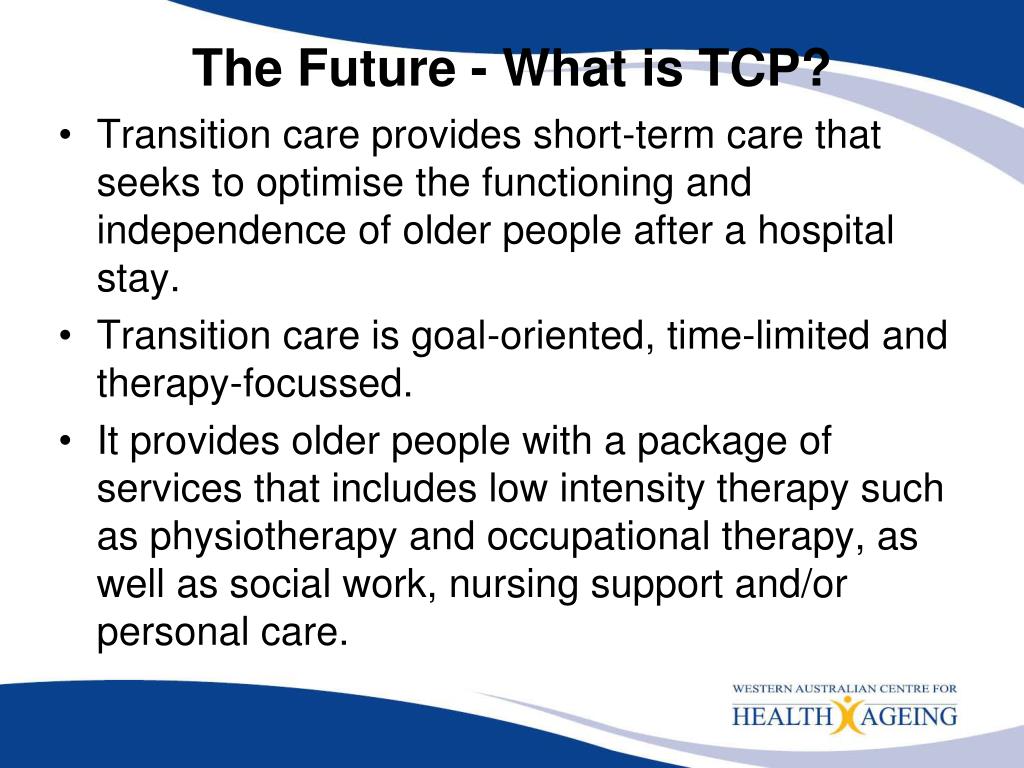 The Future - What is TCP?

• Transition care provides short-term care that seeks to optimise the functioning and independence of older people after a hospital stay.

• Transition care is goal-oriented, time-limited and therapy-focussed.

• It provides older people with a package of services that includes low intensity therapy such as physiotherapy and occupational therapy, as well as social work, nursing support and/or personal care.

WESTERN AUSTRALIAN CENTRE FOR
HEALTH AGEING